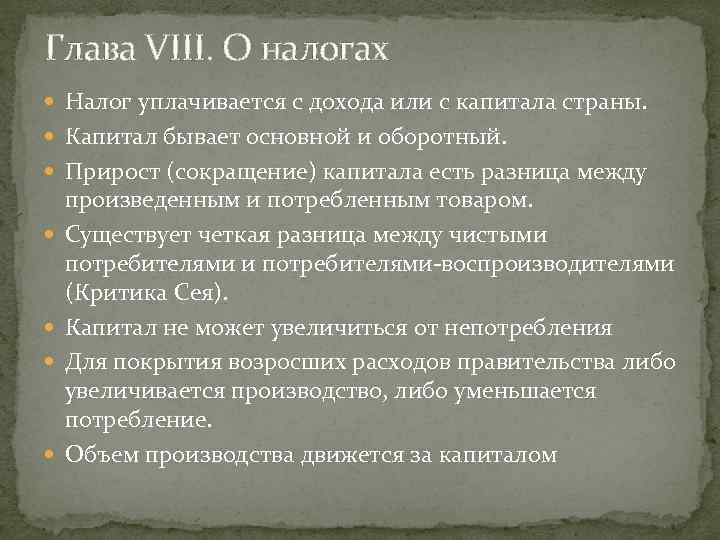 Глава VIII. О налогах

Налог уплачивается с дохода или с капитала страны.

Капитал бывает основной и оборотный.

Прирост (сокращение) капитала есть разница между произведенным и потребленным товаром.

Существует четкая разница между чистыми потребителями и потребителями-воспроизводителями (Критика Сея).

Капитал не может увеличиться от непотребления

Для покрытия возросших расходов правительства либо увеличивается производство, либо уменьшается потребление.

Объем производства движется за капиталом